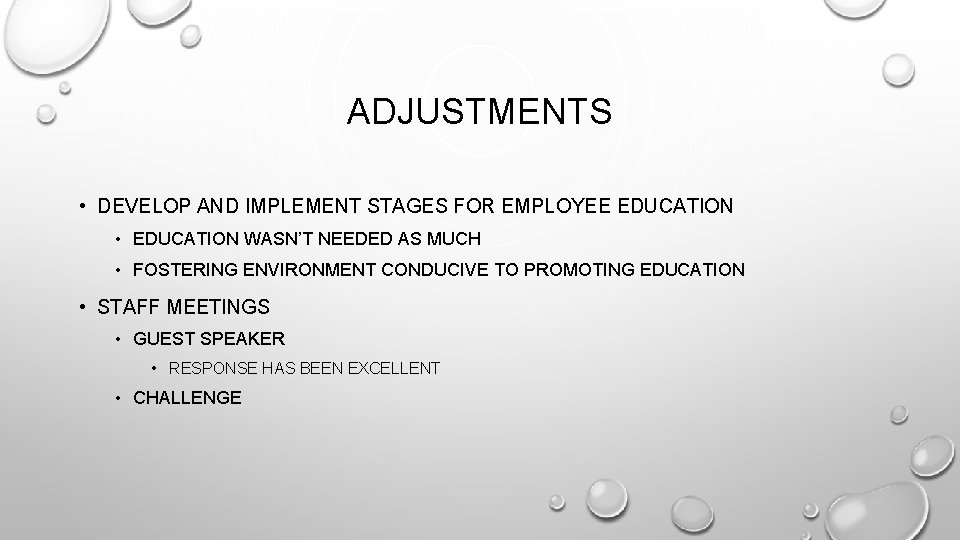 ADJUSTMENTS

• DEVELOP AND IMPLEMENT STAGES FOR EMPLOYEE EDUCATION
  • EDUCATION WASN'T NEEDED AS MUCH
  • FOSTERING ENVIRONMENT CONDUCIVE TO PROMOTING EDUCATION
• STAFF MEETINGS
  • GUEST SPEAKER
    • RESPONSE HAS BEEN EXCELLENT
  • CHALLENGE